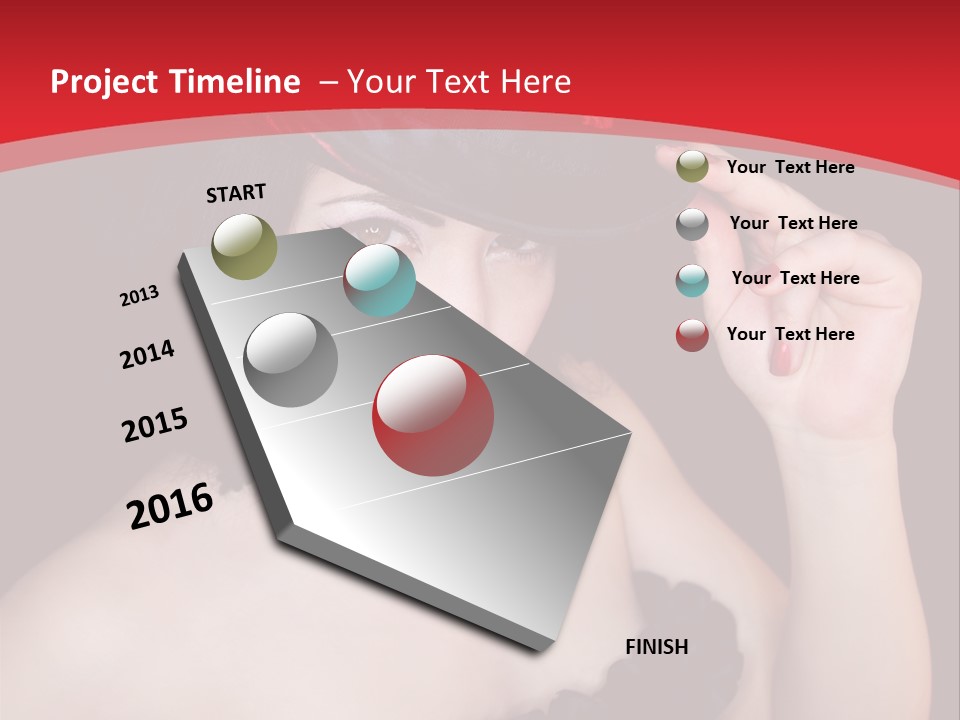 Project Timeline – Your Text Here

START

2013

2014

2015

2016

FINISH

Your Text Here

Your Text Here

Your Text Here

Your Text Here